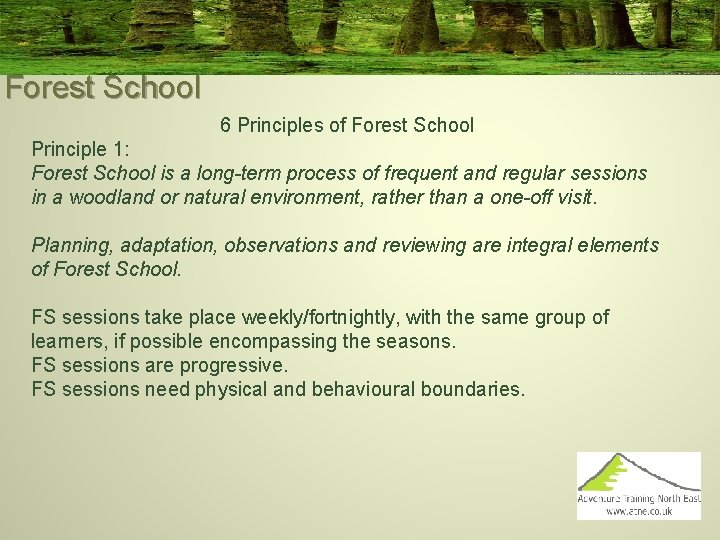 Forest School

6 Principles of Forest School

Principle 1:
Forest School is a long-term process of frequent and regular sessions in a woodland or natural environment, rather than a one-off visit.

Planning, adaptation, observations and reviewing are integral elements of Forest School.

FS sessions take place weekly/fortnightly, with the same group of learners, if possible encompassing the seasons.
FS sessions are progressive.
FS sessions need physical and behavioural boundaries.

Adventure Training North East
www.atne.co.uk